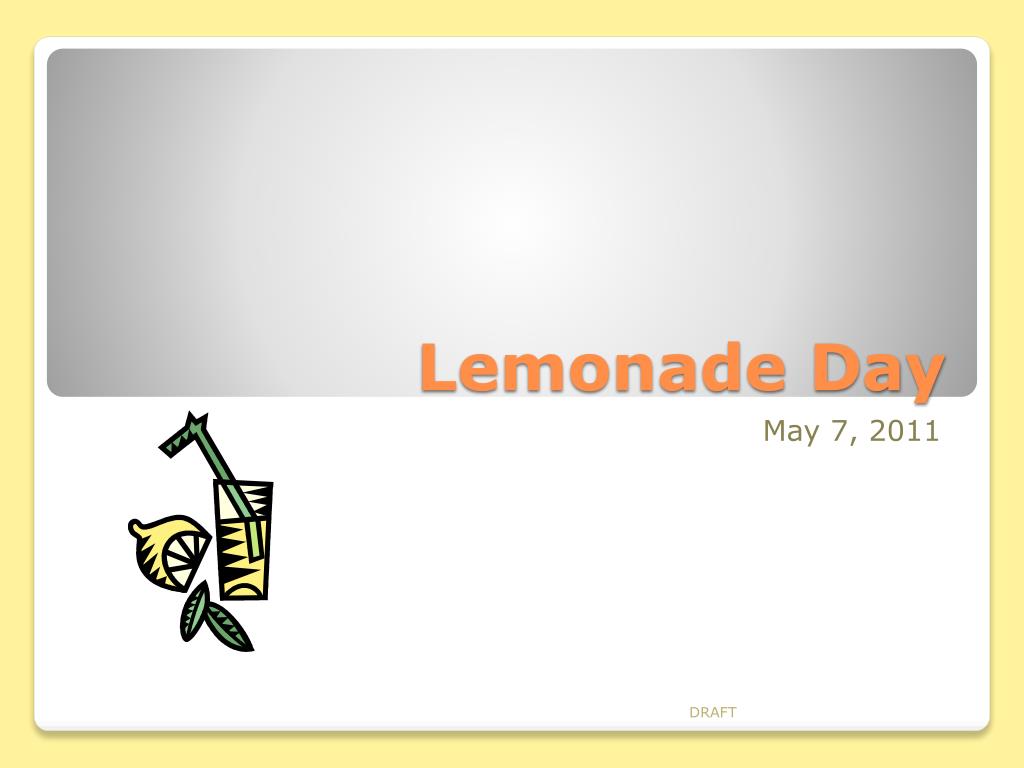 Lemonade Day

May 7, 2011

DRAFT